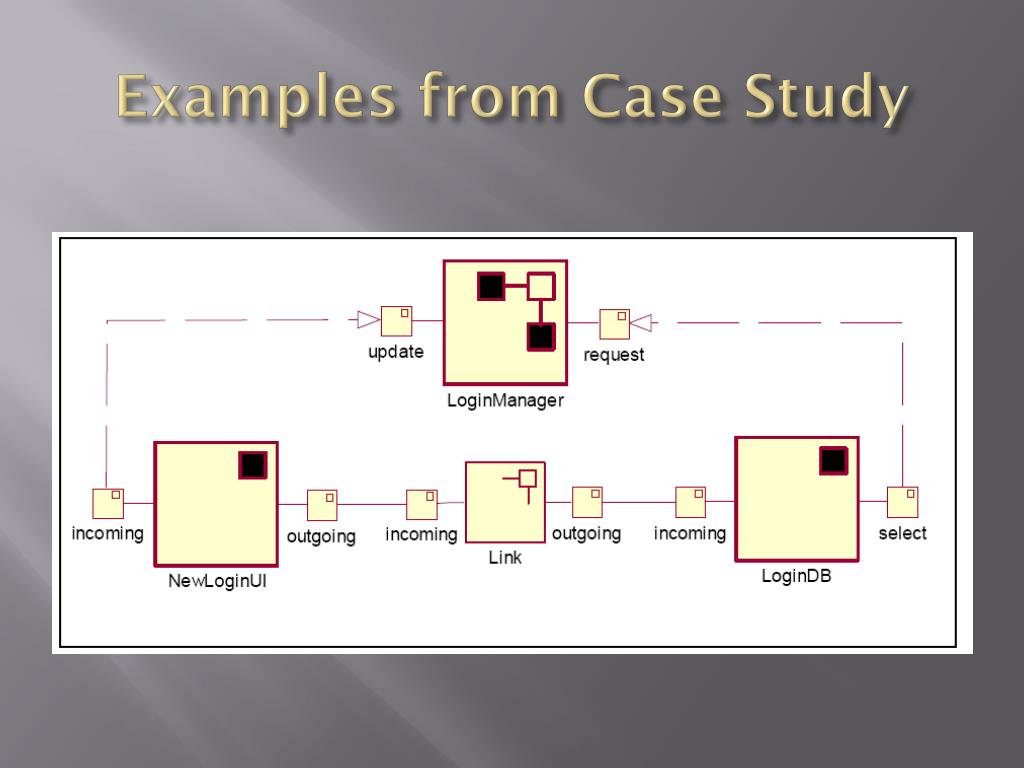 Examples from Case Study

update
LoginManager
request
incoming
NewLoginUI
outgoing
incoming
Link
outgoing
incoming
LoginDB
select